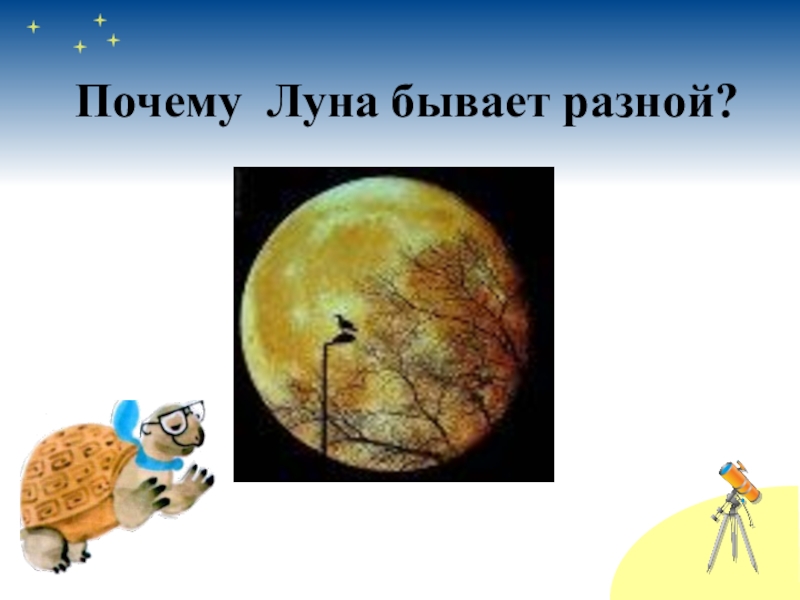 Почему Луна бывает разной?